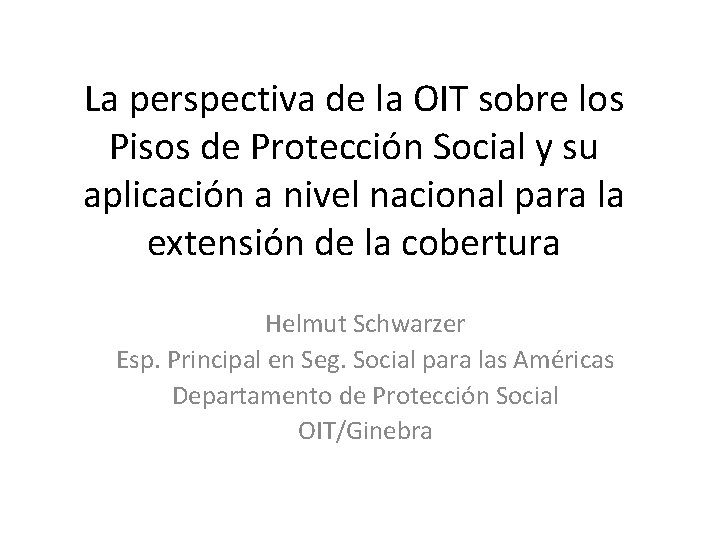 La perspectiva de la OIT sobre los Pisos de Protección Social y su aplicación a nivel nacional para la extensión de la cobertura

Helmut Schwarzer
Esp. Principal en Seg. Social para las Américas
Departamento de Protección Social
OIT/Ginebra